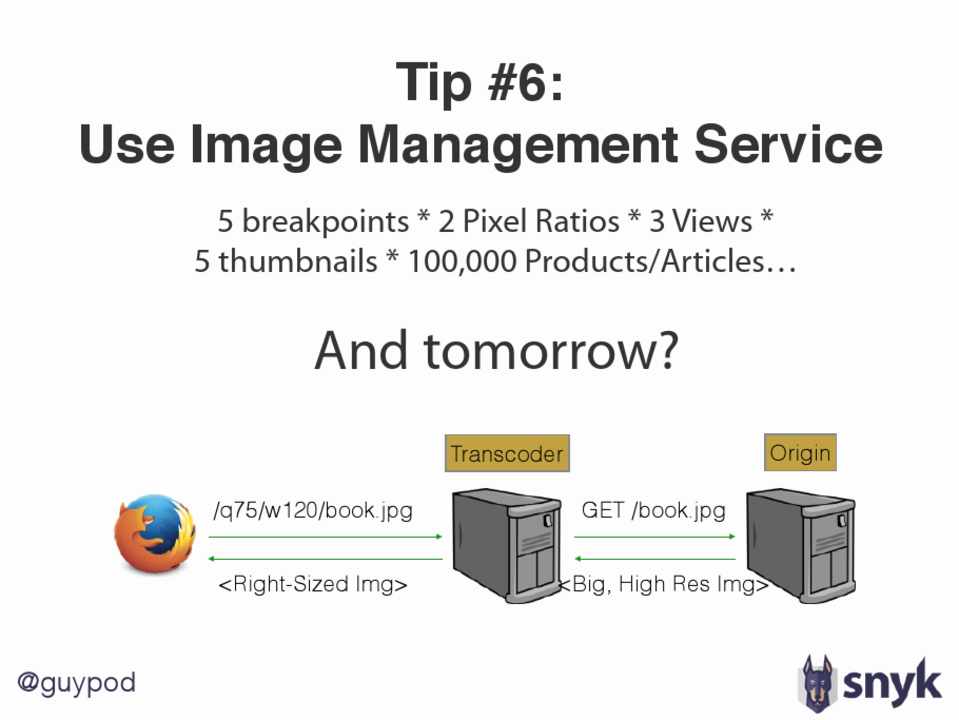 Tip #6:
Use Image Management Service

5 breakpoints * 2 Pixel Ratios * 3 Views *
5 thumbnails * 100,000 Products/Articles…

And tomorrow?

Transcoder

Origin

/q75/w120/book.jpg

<Right-Sized Img>

GET /book.jpg

<Big, High Res Img>

@guypod

snyk